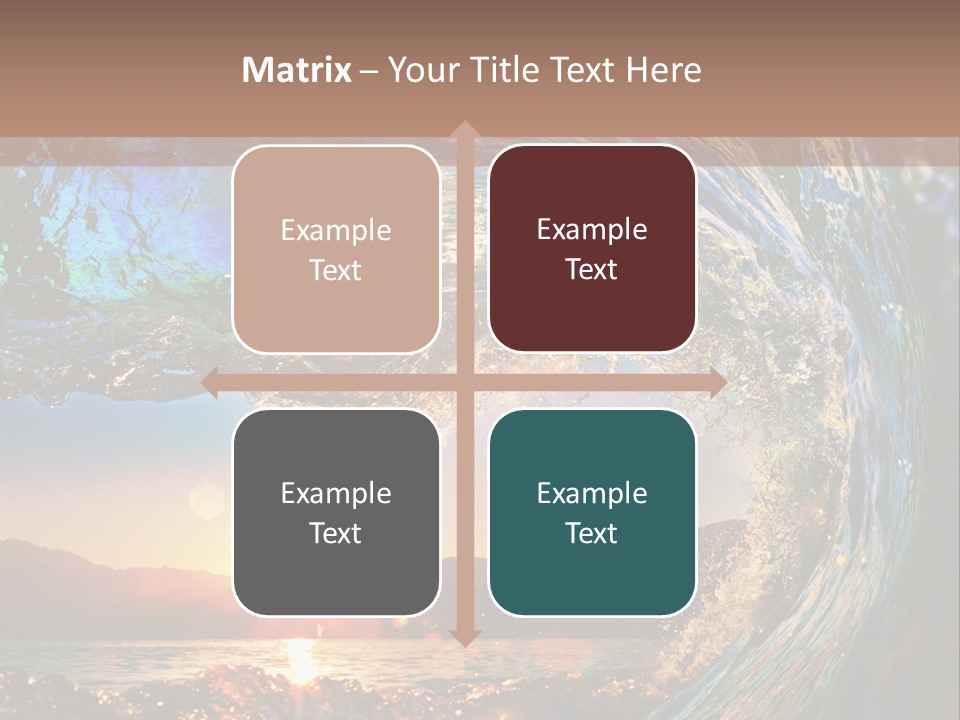 Matrix – Your Title Text Here

Example Text

Example Text

Example Text

Example Text